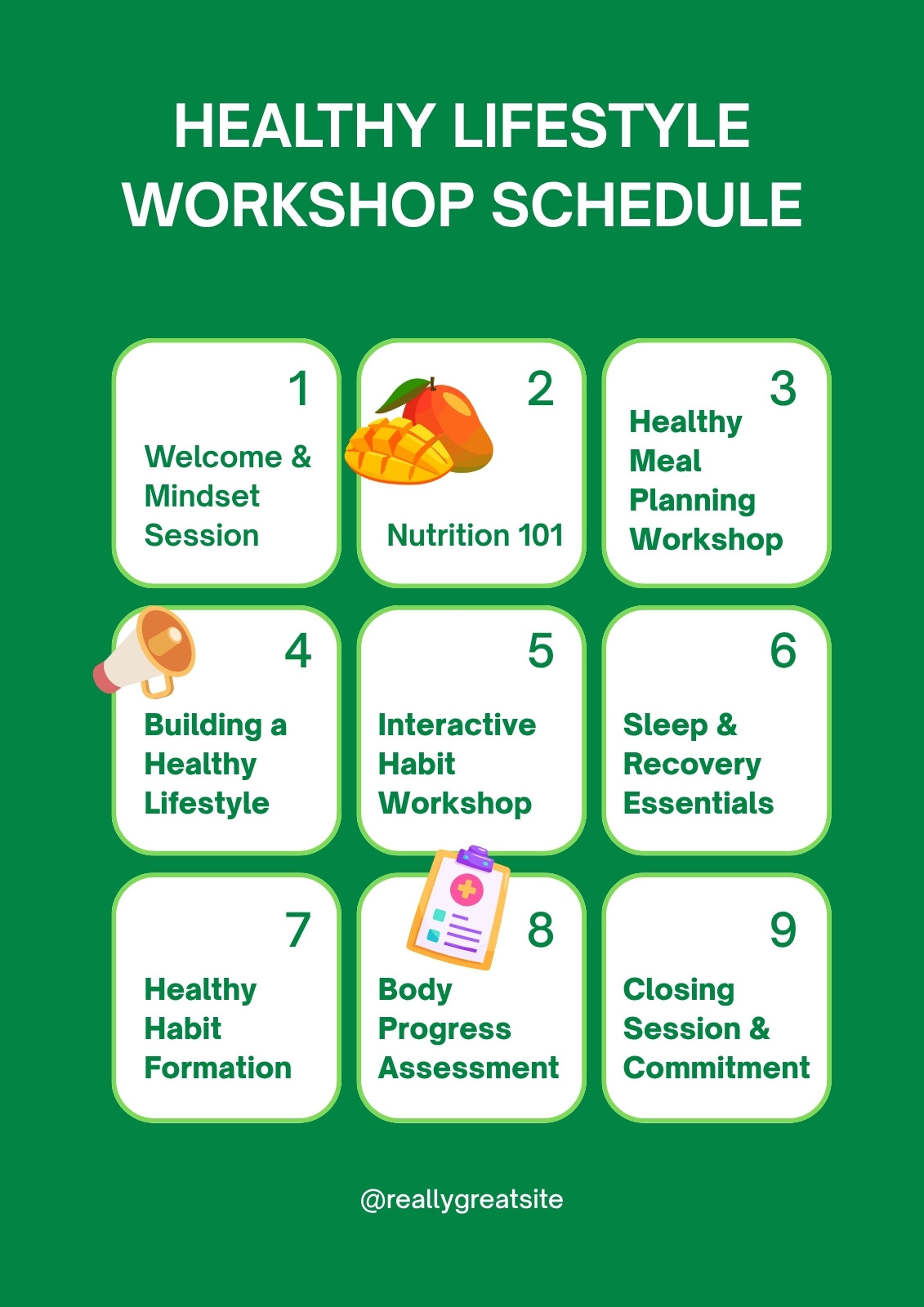 HEALTHY LIFESTYLE WORKSHOP SCHEDULE

1
Welcome & Mindset Session

2
Nutrition 101

3
Healthy Meal Planning Workshop

4
Building a Healthy Lifestyle

5
Interactive Habit Workshop

6
Sleep & Recovery Essentials

7
Healthy Habit Formation

8
Body Progress Assessment

9
Closing Session & Commitment

@reallygreatsite